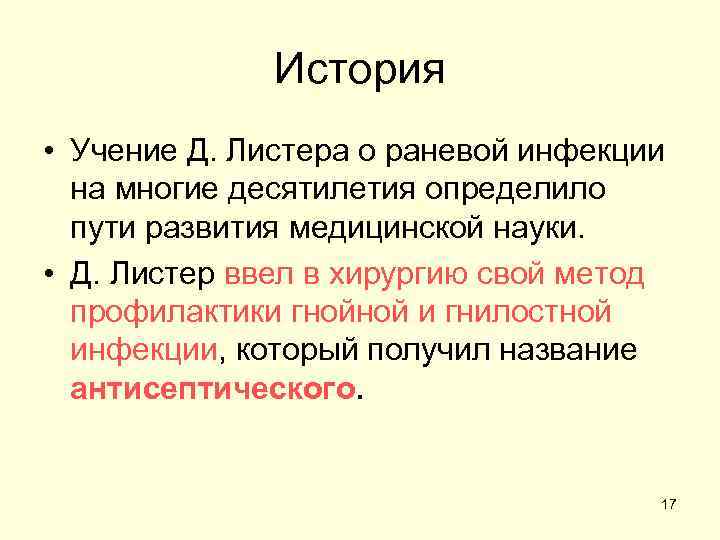 История

• Учение Д. Листера о раневой инфекции на многие десятилетия определило пути развития медицинской науки.

• Д. Листер ввел в хирургию свой метод профилактики гнойной и гнилостной инфекции, который получил название антисептического.

17